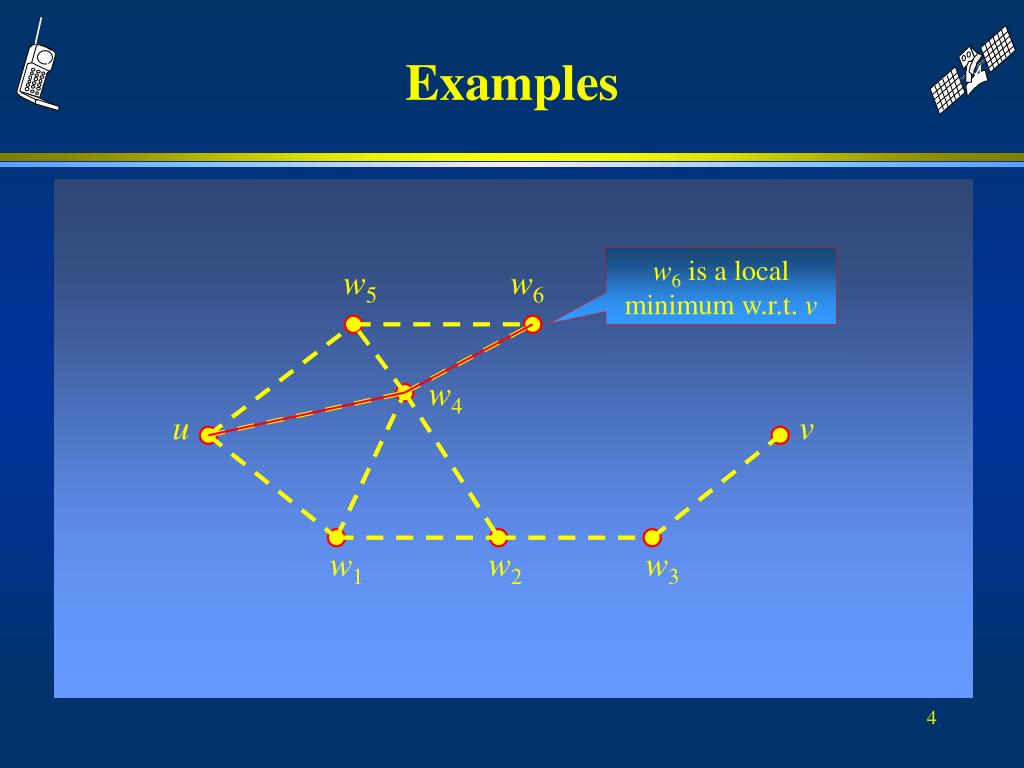 Examples

$w_6$ is a local minimum w.r.t. $v$

$w_5$

$w_6$

$w_4$

$u$

$v$

$w_1$

$w_2$

$w_3$

4